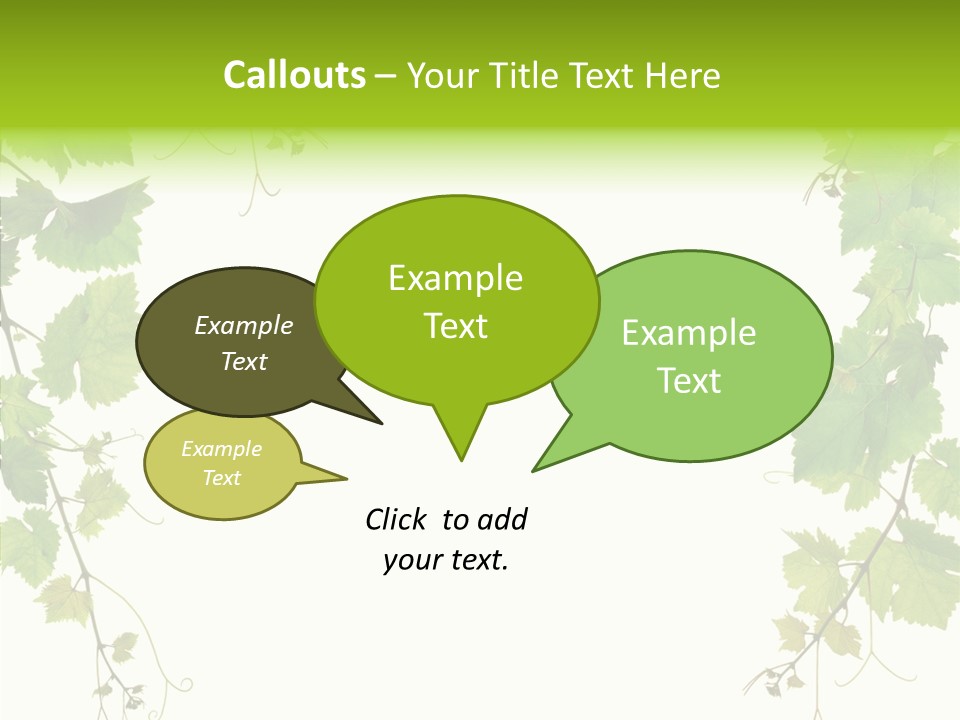 Callouts – Your Title Text Here

Example Text

Example Text

Example Text

Example Text

Click to add your text.